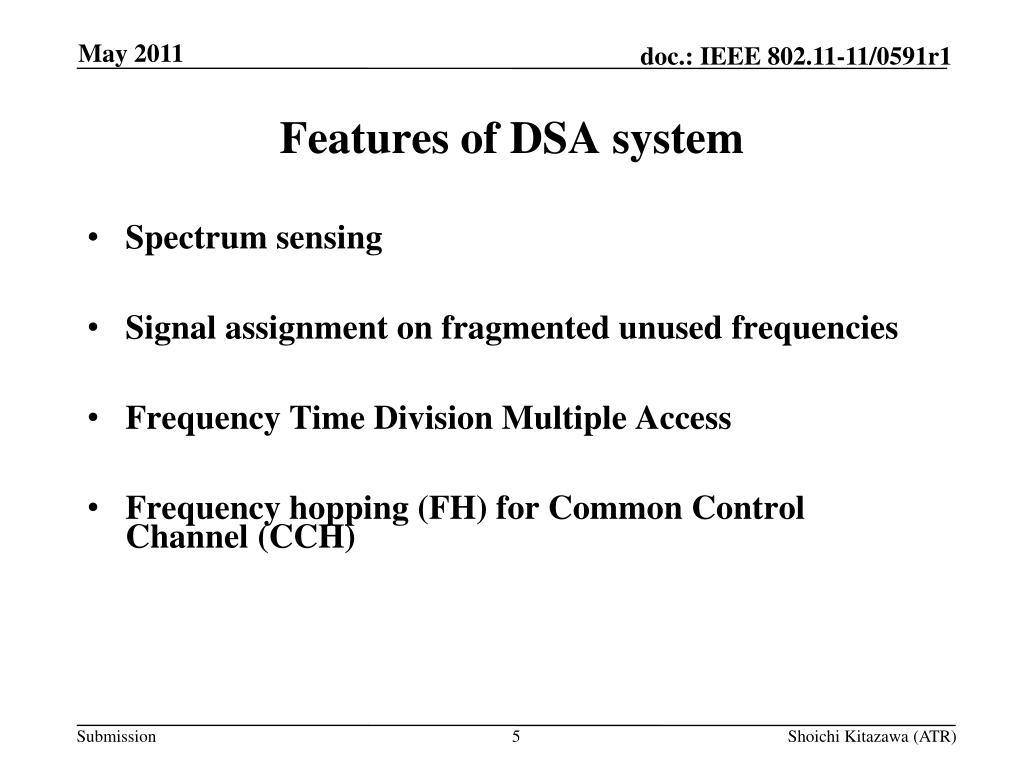 May 2011

doc.: IEEE 802.11-11/0591r1

Features of DSA system

• Spectrum sensing

• Signal assignment on fragmented unused frequencies

• Frequency Time Division Multiple Access

• Frequency hopping (FH) for Common Control Channel (CCH)

Submission

5

Shoichi Kitazawa (ATR)